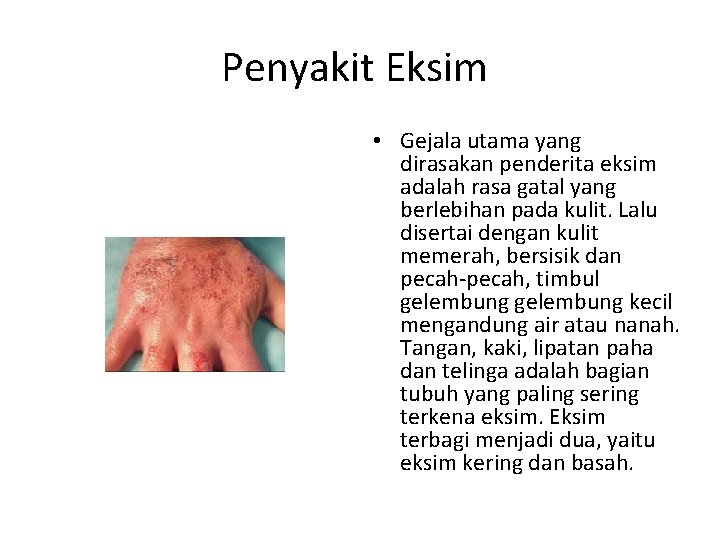 Penyakit Eksim

• Gejala utama yang dirasakan penderita eksim adalah rasa gatal yang berlebihan pada kulit. Lalu disertai dengan kulit memerah, bersisik dan pecah-pecah, timbul gelembung gelembung kecil mengandung air atau nanah. Tangan, kaki, lipatan paha dan telinga adalah bagian tubuh yang paling sering terkena eksim. Eksim terbagi menjadi dua, yaitu eksim kering dan basah.